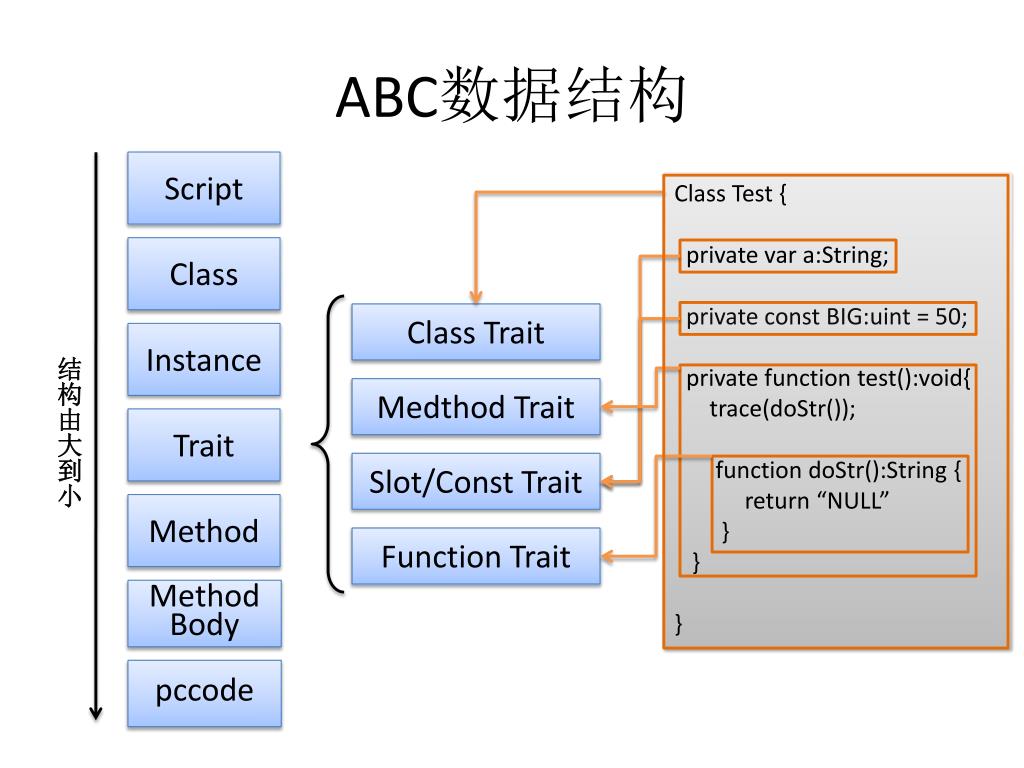 ABC数据结构

结构由大到小

Script

Class

Instance

Trait

Method

Method Body

pccode

Class Trait

Medthod Trait

Slot/Const Trait

Function Trait

Class Test {

private var a:String;

private const BIG:uint = 50;

private function test():void{
trace(doStr());

function doStr():String {
return “NULL”
}
}

}